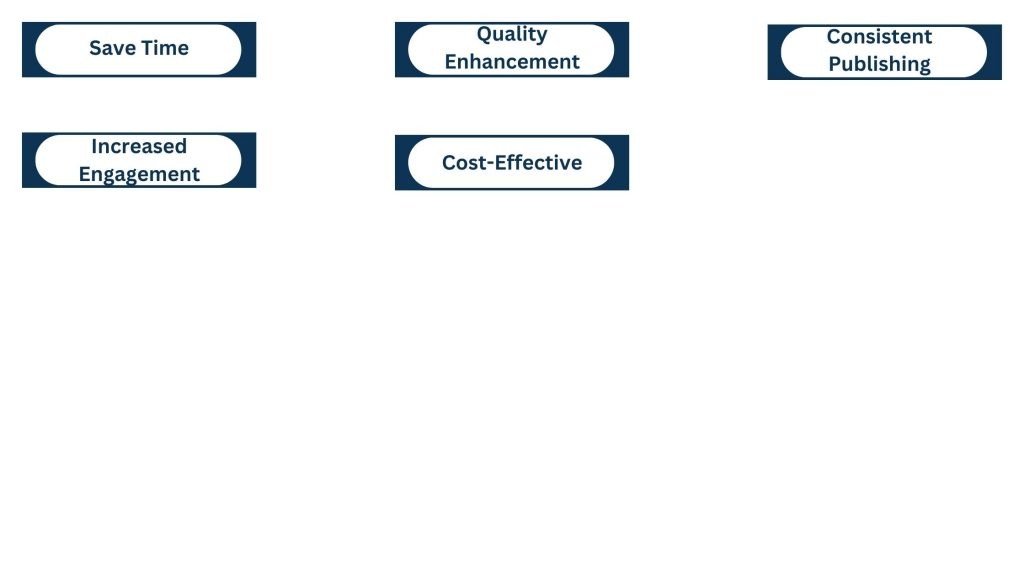 Save Time

Quality Enhancement

Consistent Publishing

Increased Engagement

Cost-Effective